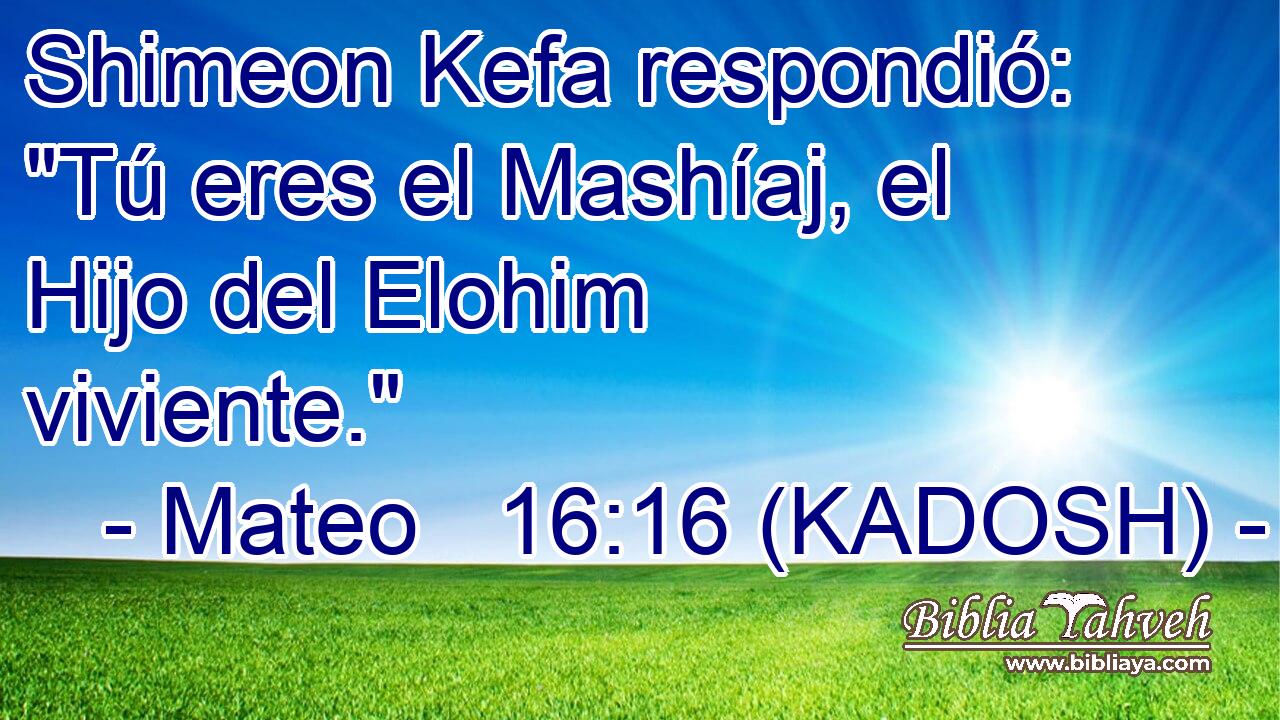 Shimeon Kefa respondió: "Tú eres el Mashíaj, el Hijo del Elohim viviente."

- Mateo 16:16 (KADOSH) -

Biblia Yahveh
www.bibliaya.com